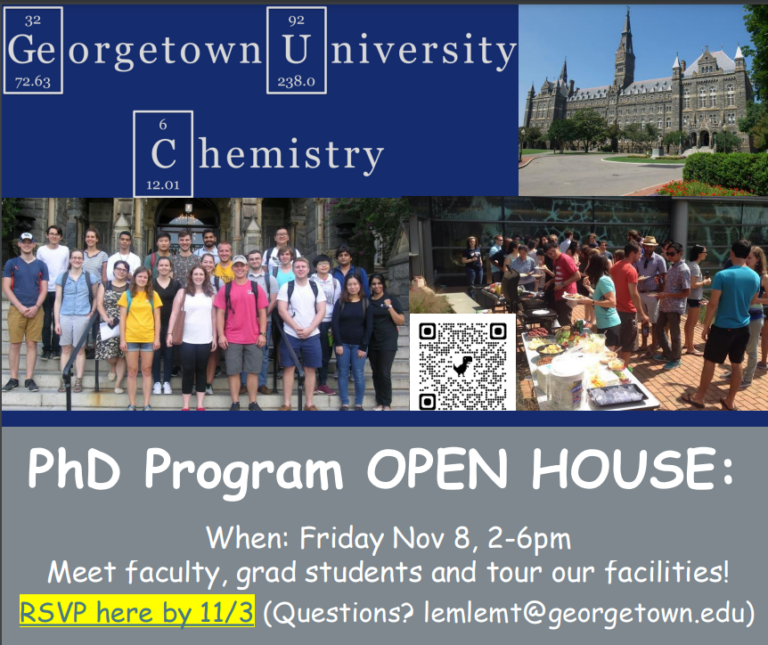 32
Ge
72.63
orgetown
92
U
238.0
niversity

6
C
12.01
hemistry

PhD Program OPEN HOUSE:

When: Friday Nov 8, 2-6pm
Meet faculty, grad students and tour our facilities!
RSVP here by 11/3 (Questions? lemlemt@georgetown.edu)